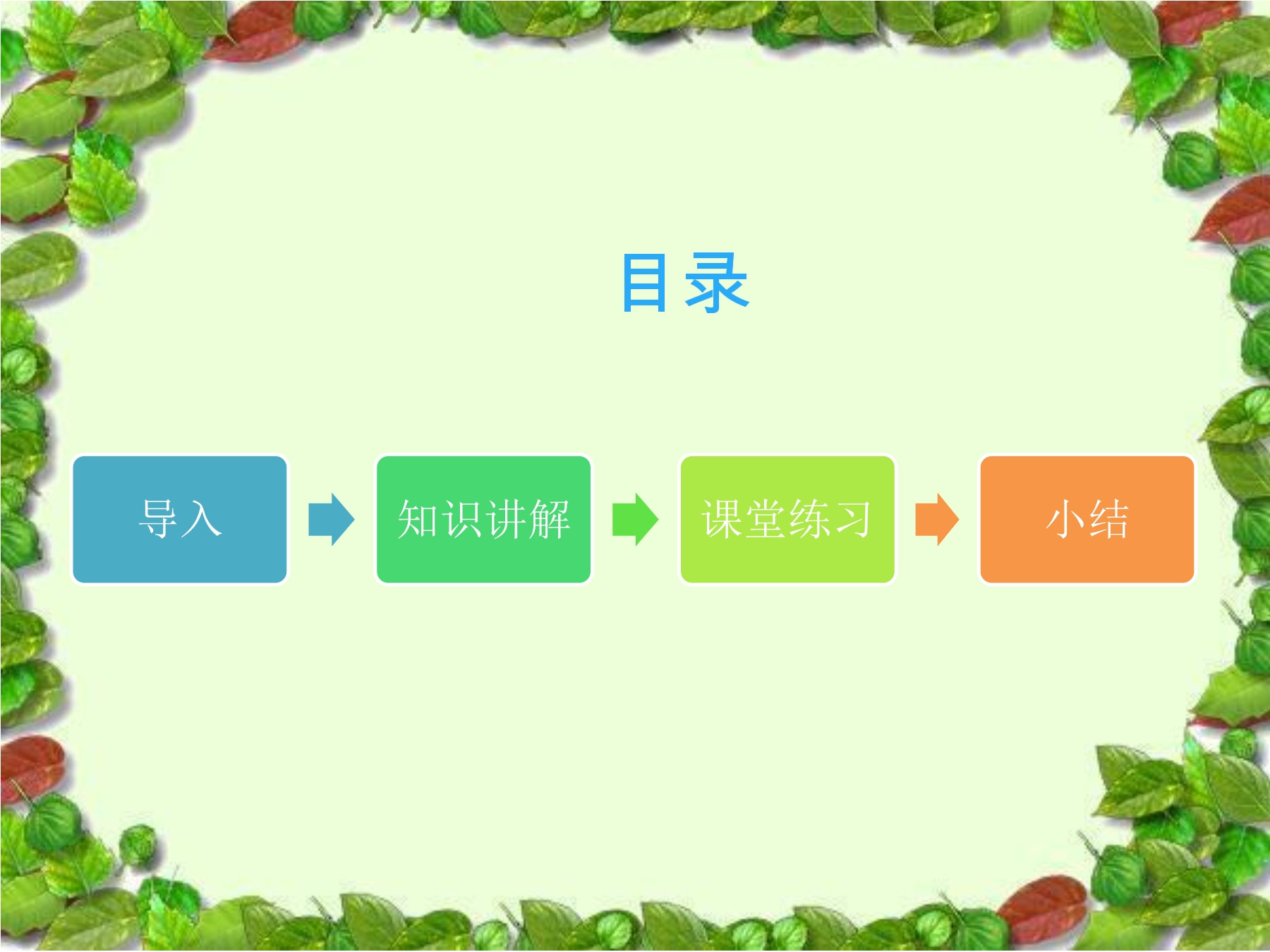 目录

导入

知识讲解

课堂练习

小结